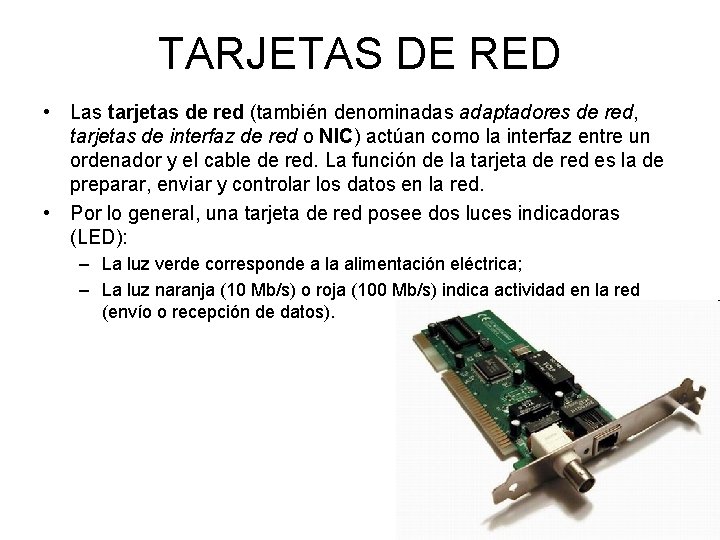 TARJETAS DE RED

• Las tarjetas de red (también denominadas adaptadores de red, tarjetas de interfaz de red o NIC) actúan como la interfaz entre un ordenador y el cable de red. La función de la tarjeta de red es la de preparar, enviar y controlar los datos en la red.

• Por lo general, una tarjeta de red posee dos luces indicadoras (LED):

– La luz verde corresponde a la alimentación eléctrica;

– La luz naranja (10 Mb/s) o roja (100 Mb/s) indica actividad en la red (envío o recepción de datos).